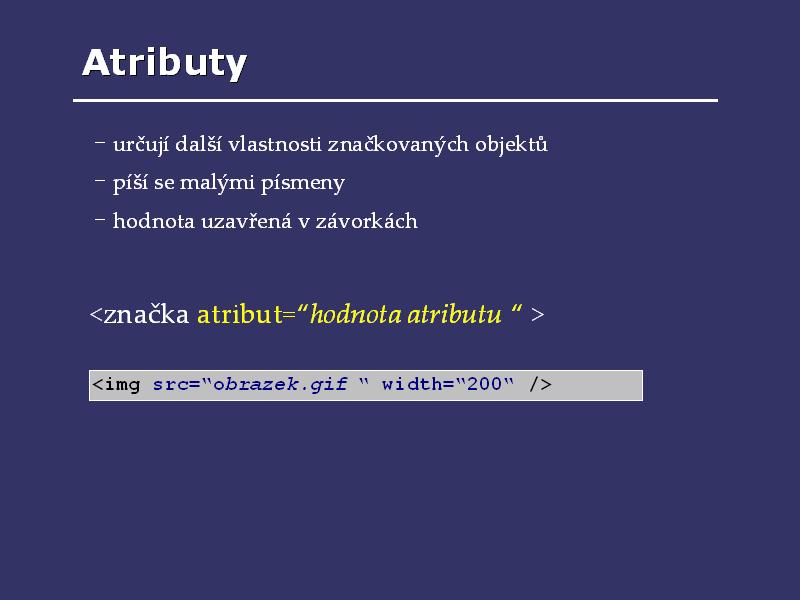 Atributy

– určují další vlastnosti značkovaných objektů

– píší se malými písmeny

– hodnota uzavřená v závorkách

<značka atribut=“hodnota atributu “ >

<img src=“obrazek.gif “ width=“200“ />